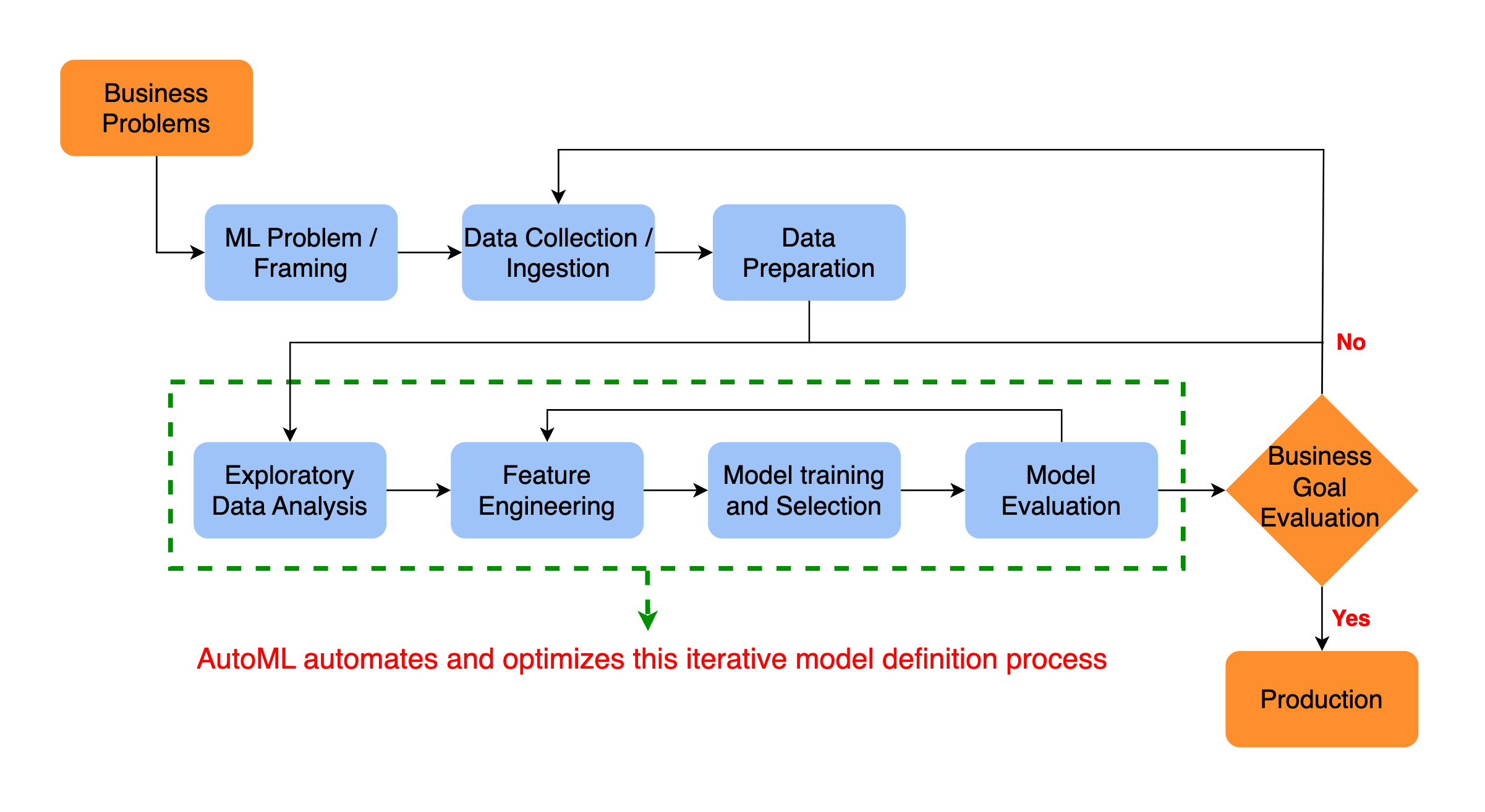 Business Problems

ML Problem / Framing

Data Collection / Ingestion

Data Preparation

No

Exploratory Data Analysis

Feature Engineering

Model training and Selection

Model Evaluation

Business Goal Evaluation

Yes

AutoML automates and optimizes this iterative model definition process

Production